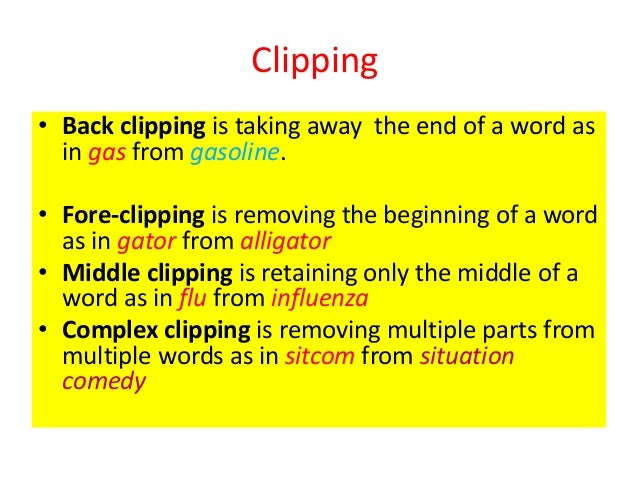 Clipping

• Back clipping is taking away  the end of a word as in gas from gasoline.

• Fore-clipping is removing the beginning of a word as in gator from alligator
• Middle clipping is retaining only the middle of a word as in flu from influenza
• Complex clipping is removing multiple parts from multiple words as in sitcom from situation comedy